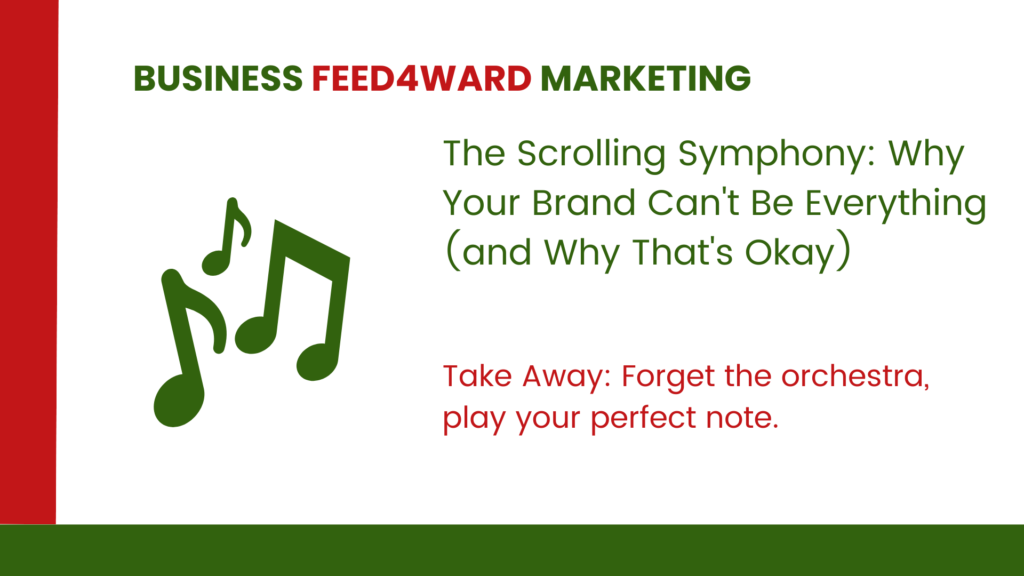 BUSINESS FEED4WARD MARKETING

The Scrolling Symphony: Why Your Brand Can't Be Everything (and Why That's Okay)

Take Away: Forget the orchestra, play your perfect note.